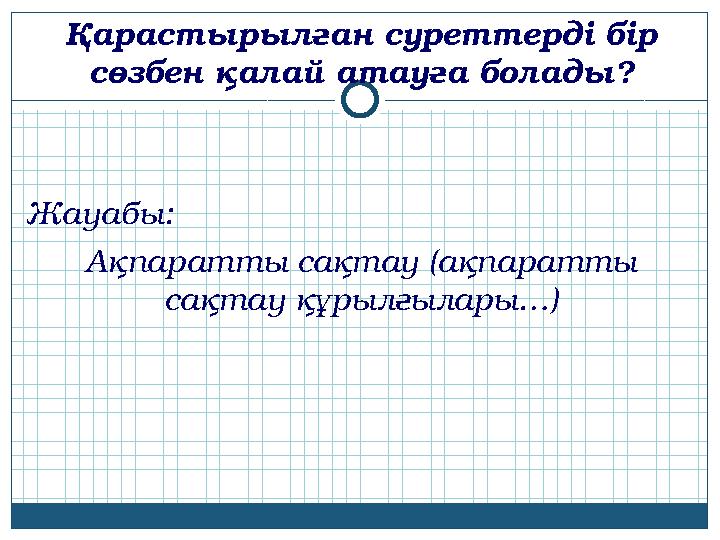 Қарастырылған суреттерді бір сөзбен қалай атауға болады?

Жауабы:

Ақпаратты сақтау (ақпаратты сақтау құрылғылары…)